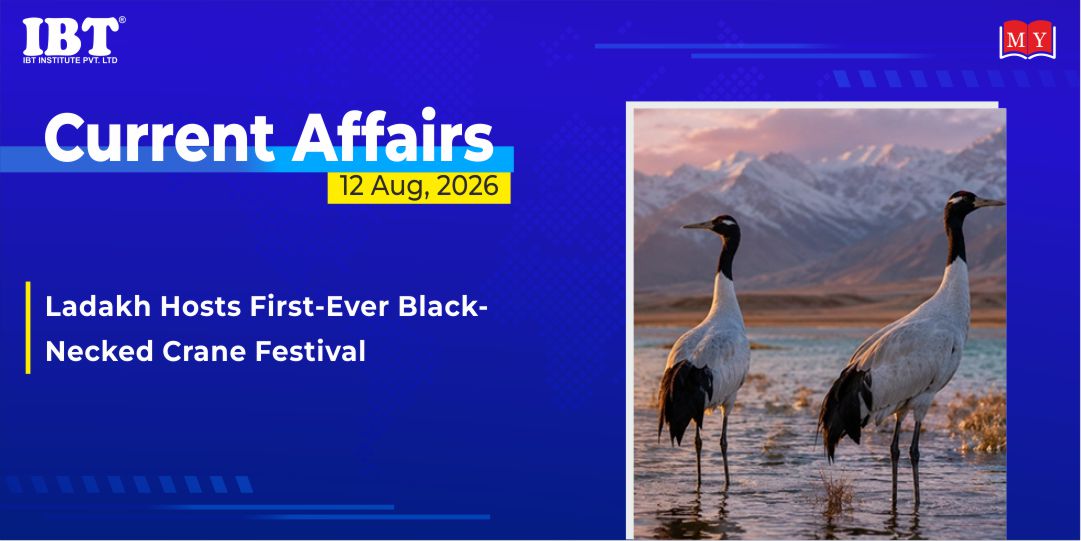 IBT®
IBT INSTITUTE PVT. LTD

MY

Current Affairs
12 Aug, 2026

Ladakh Hosts First-Ever Black-Necked Crane Festival